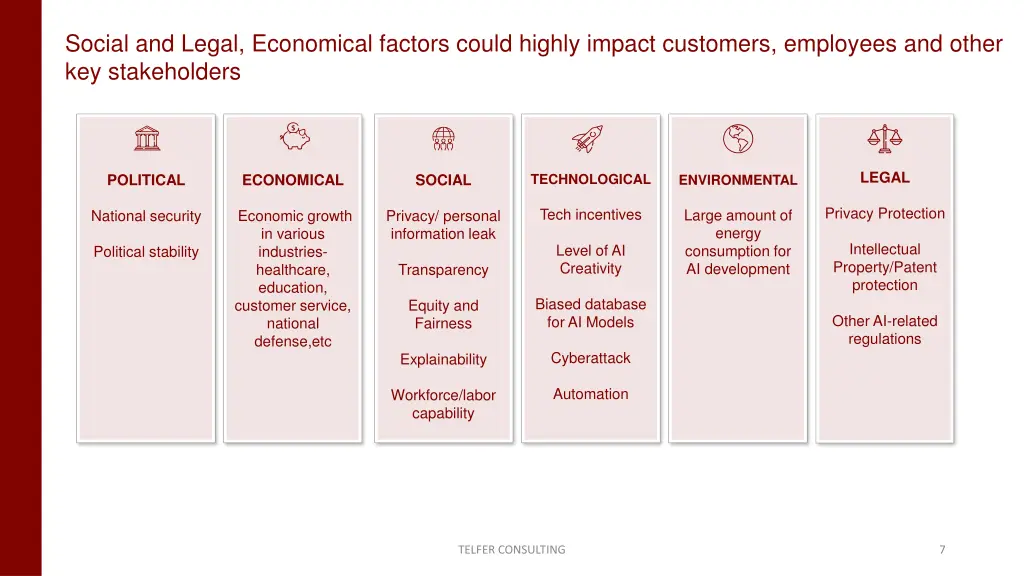 Social and Legal, Economical factors could highly impact customers, employees and other key stakeholders

POLITICAL

National security

Political stability

ECONOMICAL

Economic growth in various industries- healthcare, education, customer service, national defense,etc

SOCIAL

Privacy/ personal information leak

Transparency

Equity and Fairness

Explainability

Workforce/labor capability

TECHNOLOGICAL

Tech incentives

Level of AI Creativity

Biased database for AI Models

Cyberattack

Automation

ENVIRONMENTAL

Large amount of energy consumption for AI development

LEGAL

Privacy Protection

Intellectual Property/Patent protection

Other AI-related regulations

TELFER CONSULTING

7